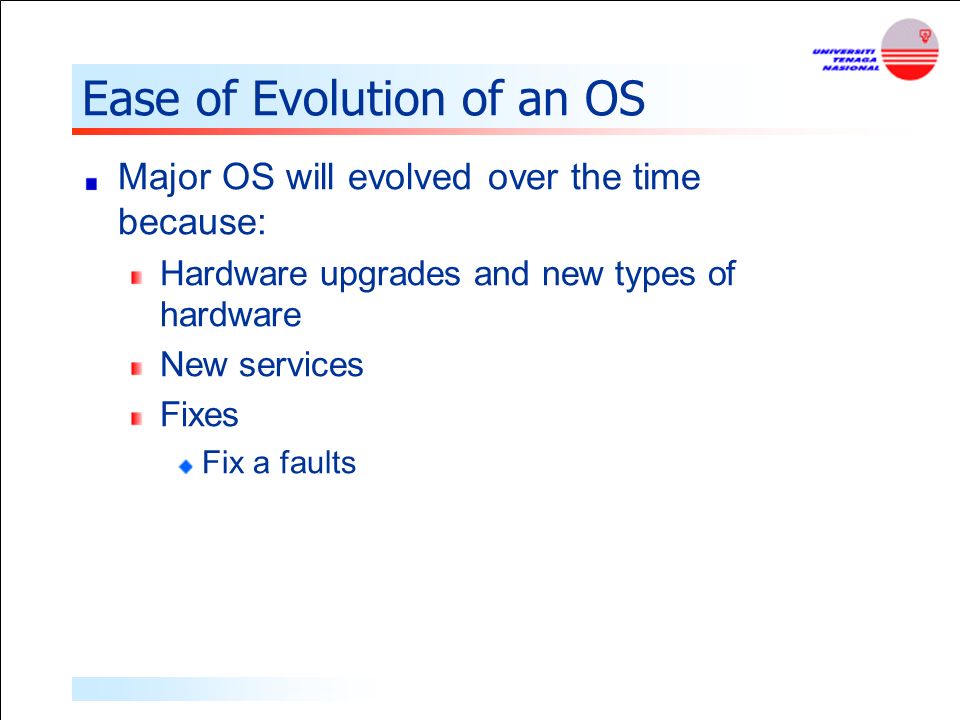 UNIVERSITI TENAGA NASIONAL

Ease of Evolution of an OS

Major OS will evolved over the time because:

Hardware upgrades and new types of hardware

New services

Fixes

Fix a faults